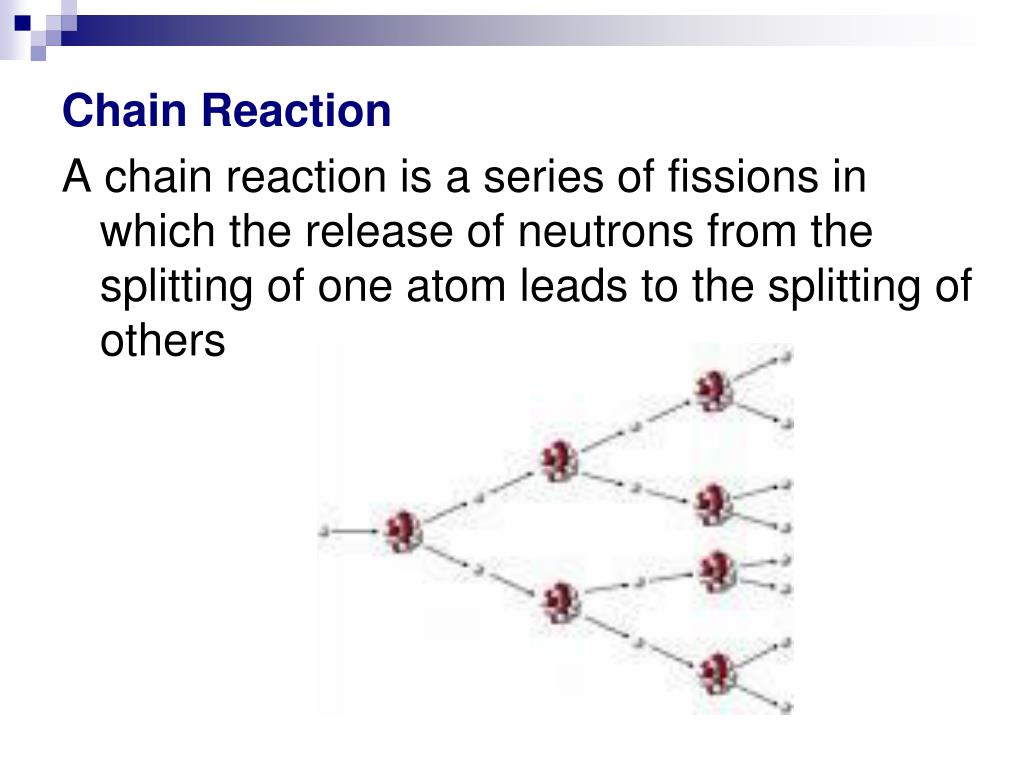 Chain Reaction

A chain reaction is a series of fissions in which the release of neutrons from the splitting of one atom leads to the splitting of others